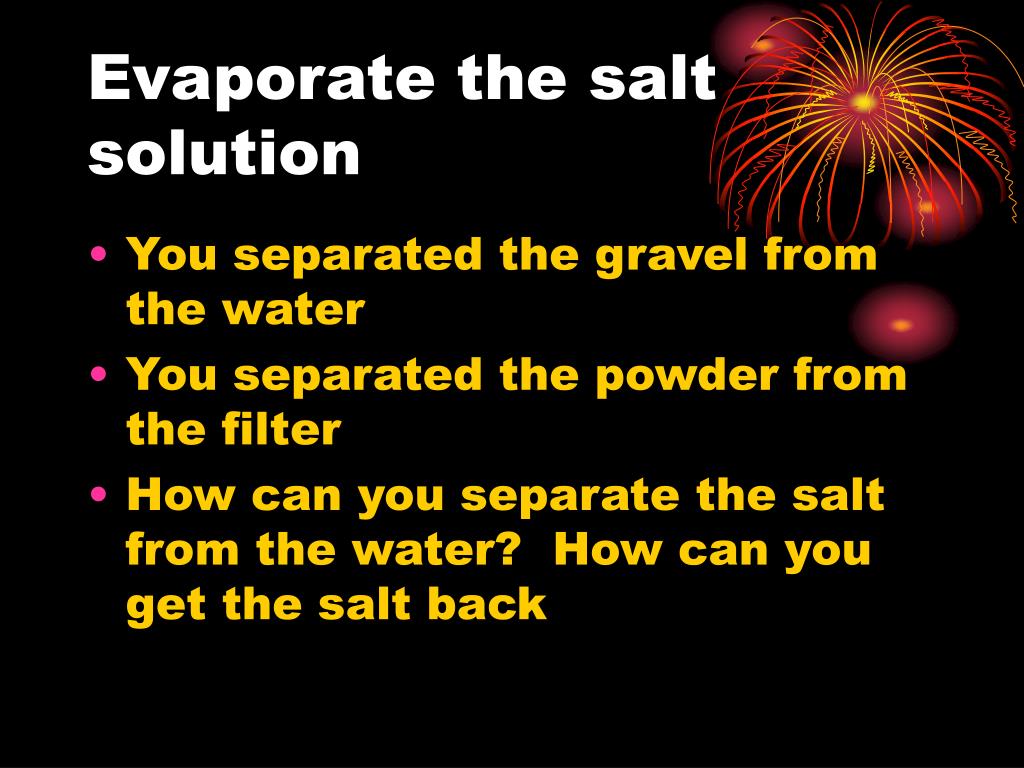 Evaporate the salt solution

• You separated the gravel from the water
• You separated the powder from the filter
• How can you separate the salt from the water? How can you get the salt back